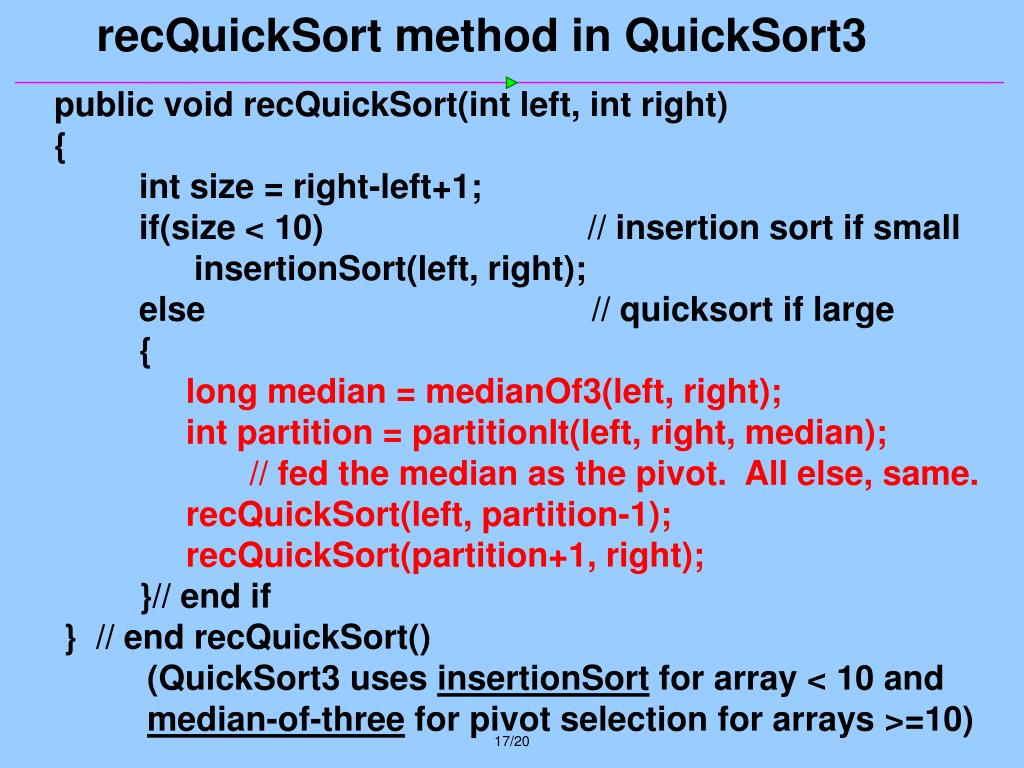 recQuickSort method in QuickSort3

public void recQuickSort(int left, int right)
{
int size = right-left+1;
if(size < 10) // insertion sort if small
insertionSort(left, right);
else // quicksort if large
{
long median = medianOf3(left, right);
int partition = partitionIt(left, right, median);
// fed the median as the pivot. All else, same.
recQuickSort(left, partition-1);
recQuickSort(partition+1, right);
}// end if
} // end recQuickSort()
(QuickSort3 uses insertionSort for array < 10 and median-of-three for pivot selection for arrays >=10)

17/20